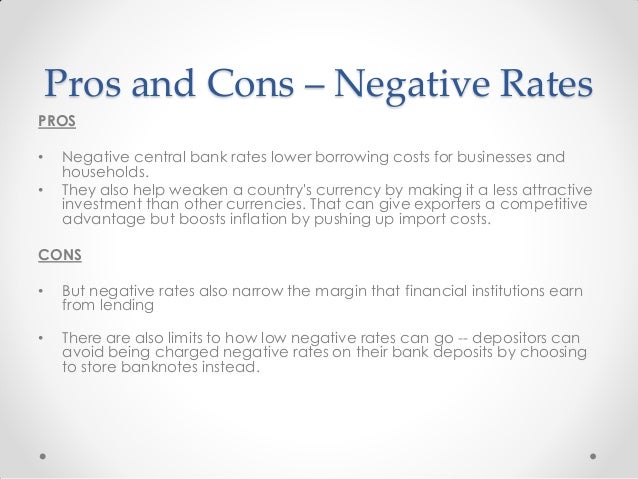 Pros and Cons – Negative Rates

PROS

• Negative central bank rates lower borrowing costs for businesses and households.
• They also help weaken a country's currency by making it a less attractive investment than other currencies. That can give exporters a competitive advantage but boosts inflation by pushing up import costs.

CONS

• But negative rates also narrow the margin that financial institutions earn from lending

• There are also limits to how low negative rates can go -- depositors can avoid being charged negative rates on their bank deposits by choosing to store banknotes instead.